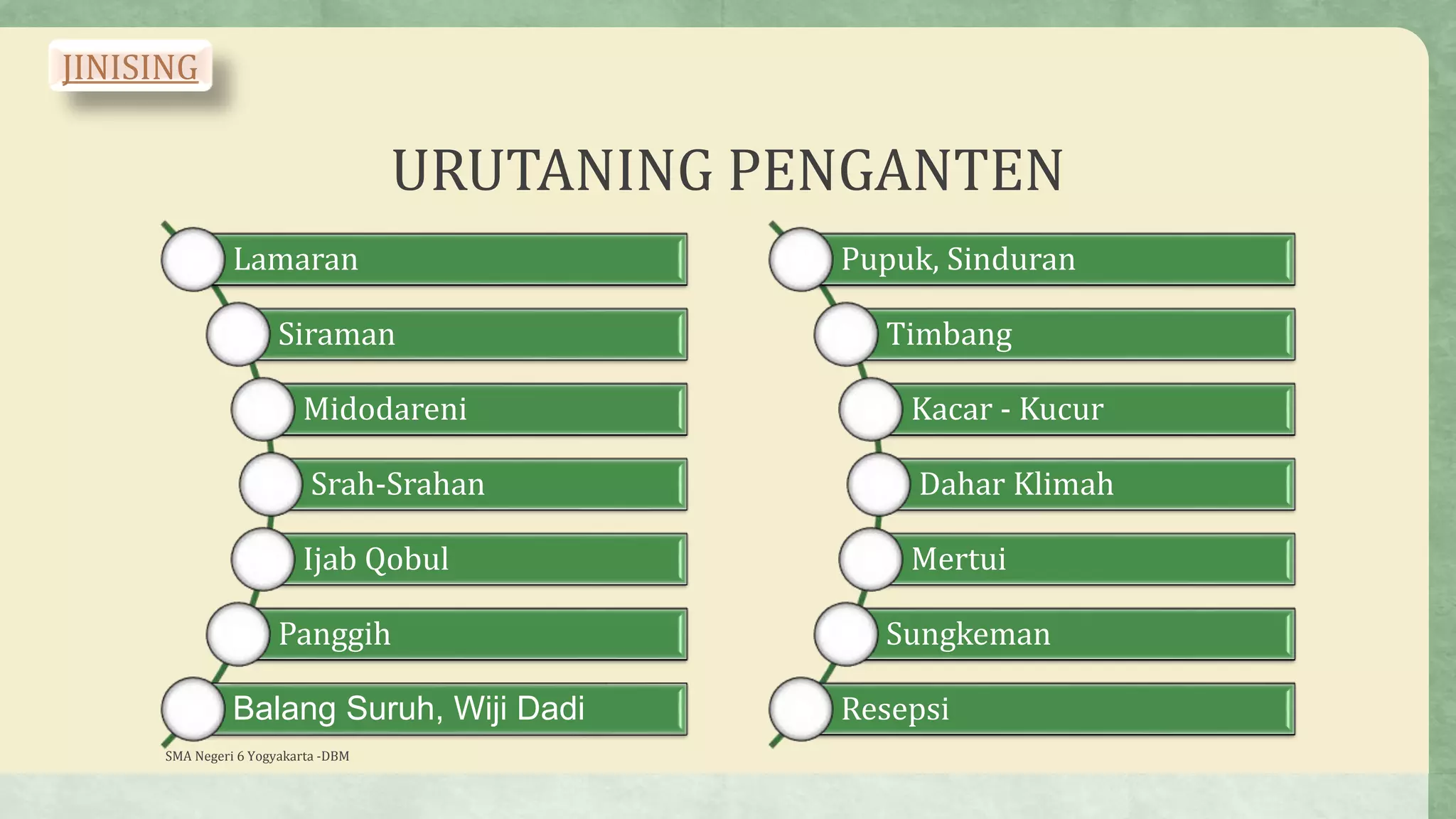 JINISING

URUTANING PENGANTEN

Lamaran

Siraman

Midodareni

Srah-Srahan

Ijab Qobul

Panggih

Balang Suruh, Wiji Dadi

Pupuk, Sinduran

Timbang

Kacar - Kucur

Dahar Klimah

Mertui

Sungkeman

Resepsi

SMA Negeri 6 Yogyakarta -DBM